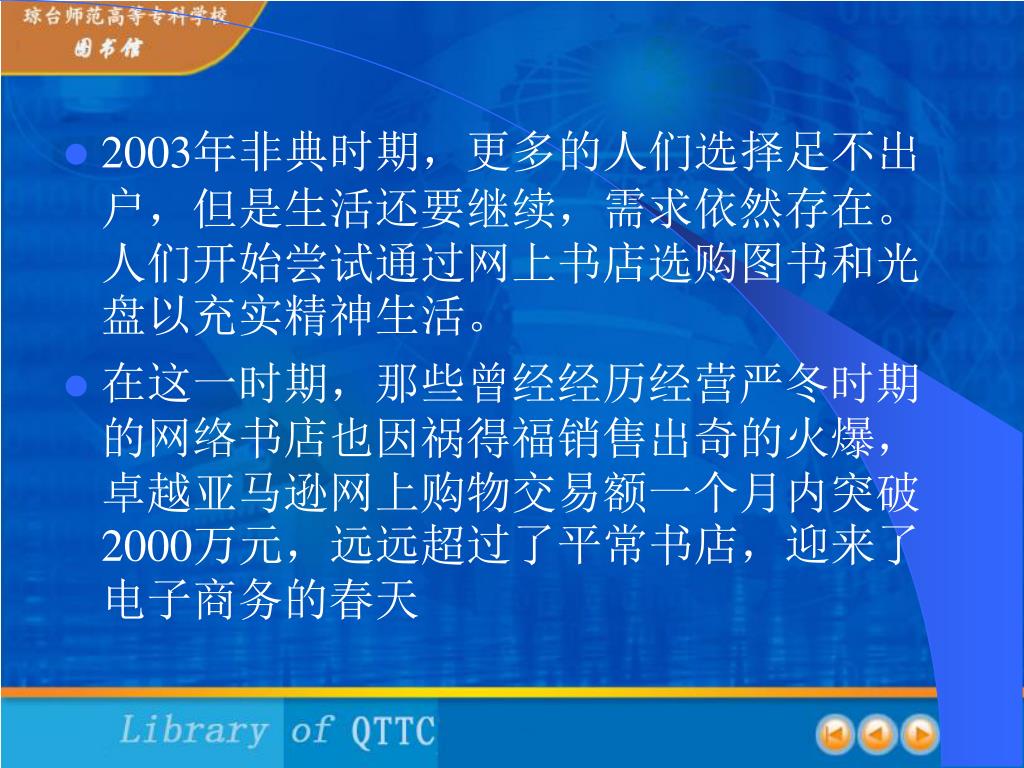 琼台师范高等专科学校
图书馆

- 2003年非典时期，更多的人们选择足不出户，但是生活还要继续，需求依然存在。人们开始尝试通过网上书店选购图书和光盘以充实精神生活。
- 在这一时期，那些曾经经历经营严冬时期的网络书店也因祸得福销售出奇的火爆，卓越亚马逊网上购物交易额一个月内突破2000万元，远远超过了平常书店，迎来了电子商务的春天

Library of QTTC